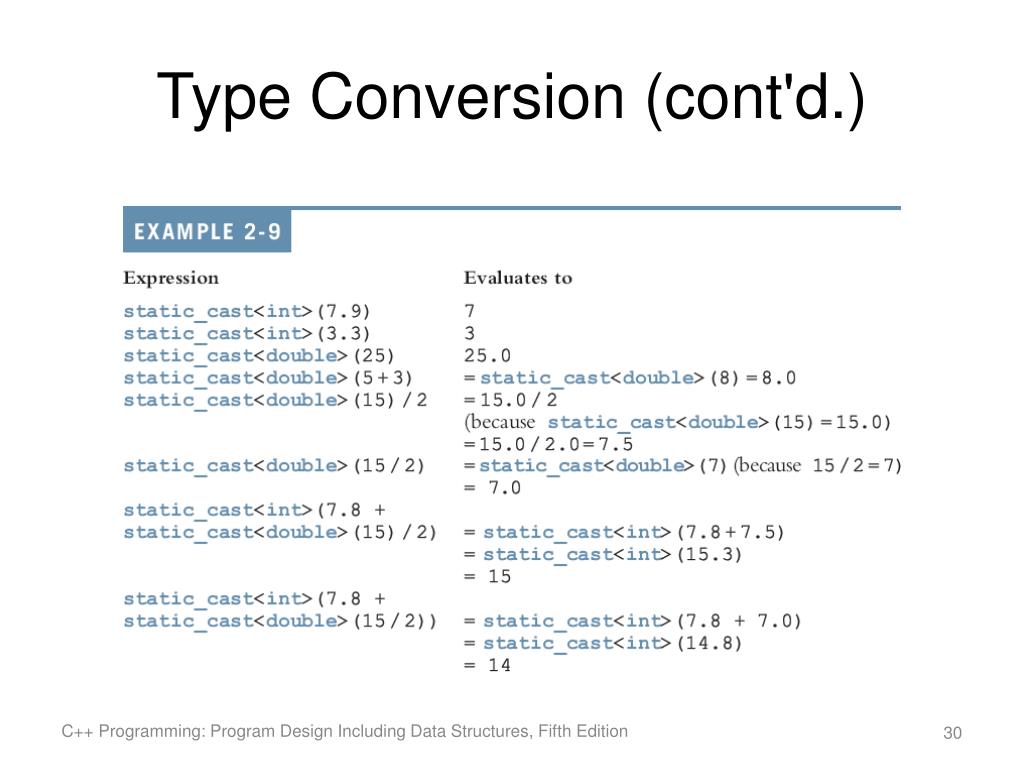 Type Conversion (cont'd.)

EXAMPLE 2-9

| Expression | Evaluates to |
|---|---|
| static_cast<int>(7.9) | 7 |
| static_cast<int>(3.3) | 3 |
| static_cast<double>(25) | 25.0 |
| static_cast<double>(5+3) | = static_cast<double>(8) = 8.0 |
| static_cast<double>(15) / 2 | = 15.0 / 2 (because static_cast<double>(15) = 15.0) = 15.0 / 2.0 = 7.5 |
| static_cast<double>(15 / 2) | = static_cast<double>(7) (because 15 / 2 = 7) = 7.0 |
| static_cast<int>(7.8 + static_cast<double>(15) / 2) | = static_cast<int>(7.8 + 7.5) = static_cast<int>(15.3) = 15 |
| static_cast<int>(7.8 + static_cast<double>(15 / 2)) | = static_cast<int>(7.8 + 7.0) = static_cast<int>(14.8) = 14 |

C++ Programming: Program Design Including Data Structures, Fifth Edition

30